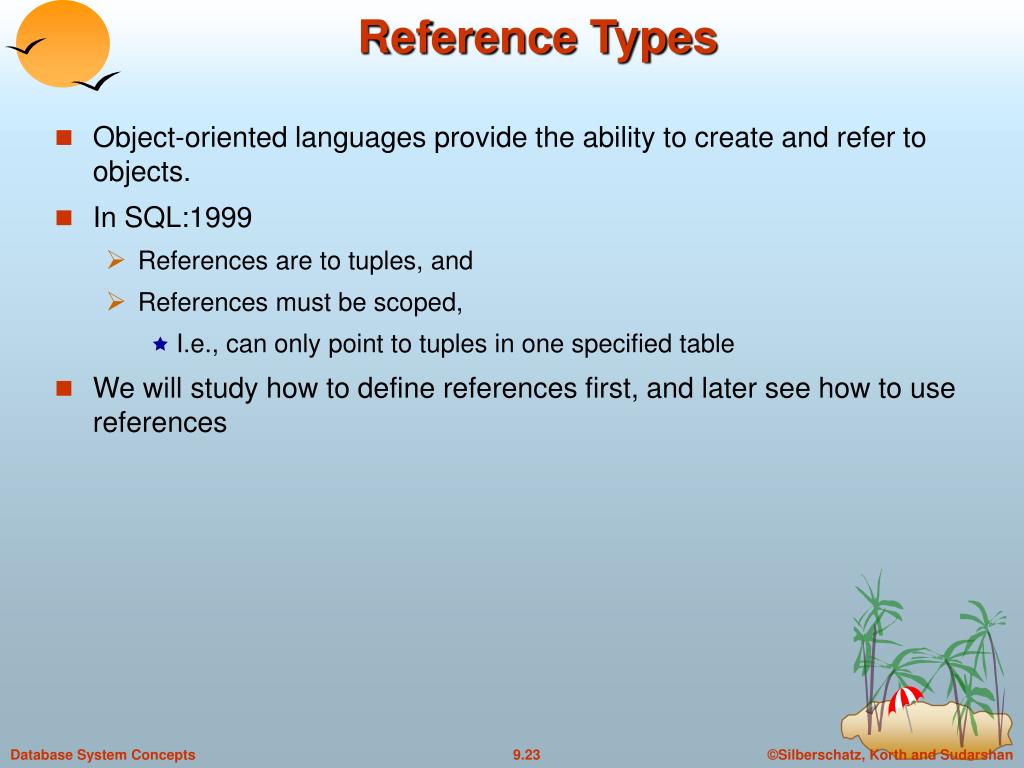 Reference Types

Object-oriented languages provide the ability to create and refer to objects.

In SQL:1999

References are to tuples, and

References must be scoped,

I.e., can only point to tuples in one specified table

We will study how to define references first, and later see how to use references

Database System Concepts

9.23

©Silberschatz, Korth and Sudarshan